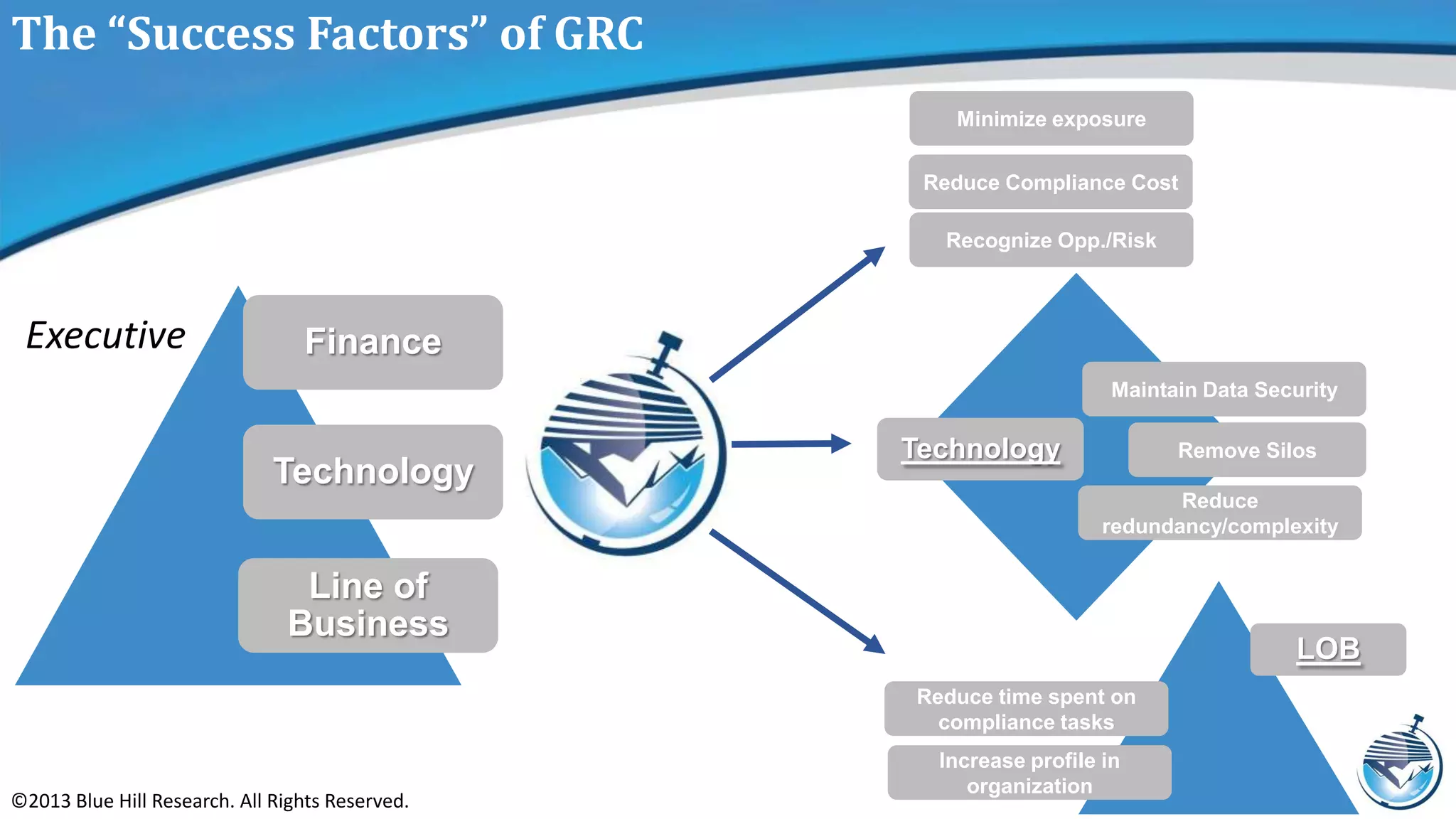 The “Success Factors” of GRC

Executive

Finance

Technology

Line of Business

Minimize exposure

Reduce Compliance Cost

Recognize Opp./Risk

Technology

Maintain Data Security

Remove Silos

Reduce redundancy/complexity

LOB

Reduce time spent on compliance tasks

Increase profile in organization

©2013 Blue Hill Research. All Rights Reserved.